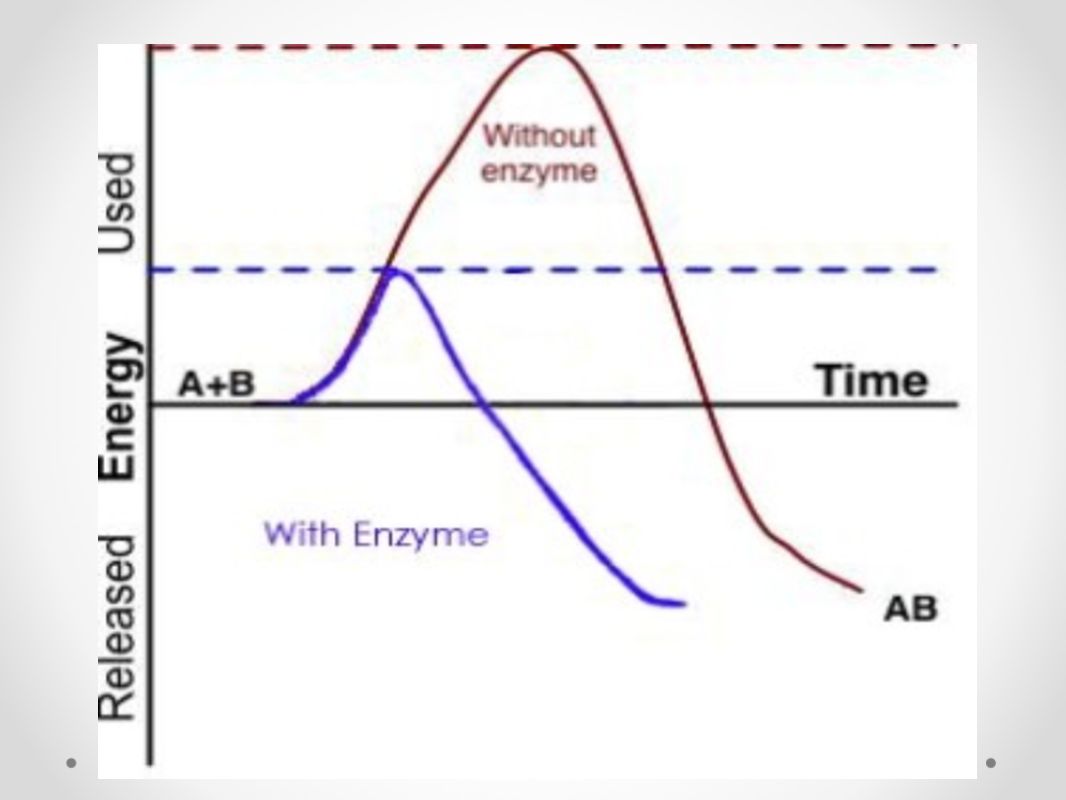 Used

Energy

Released

Without enzyme

A+B

Time

With Enzyme

AB